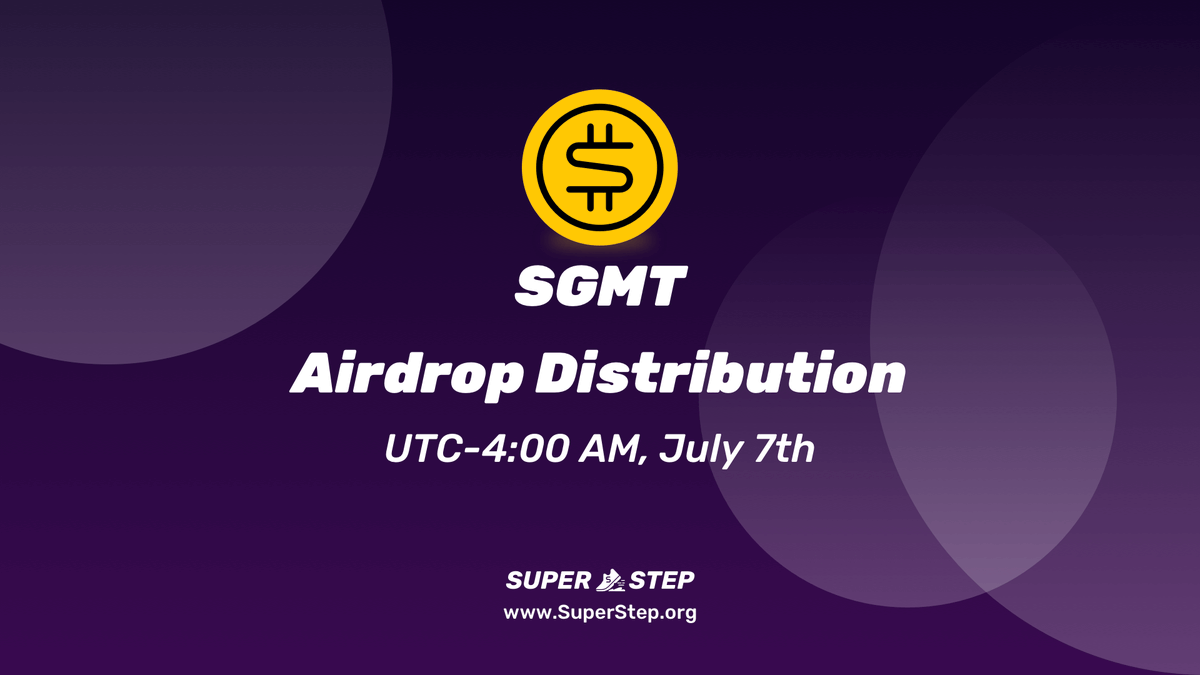 SGMT

Airdrop Distribution

UTC-4:00 AM, July 7th

SUPER STEP
www.SuperStep.org